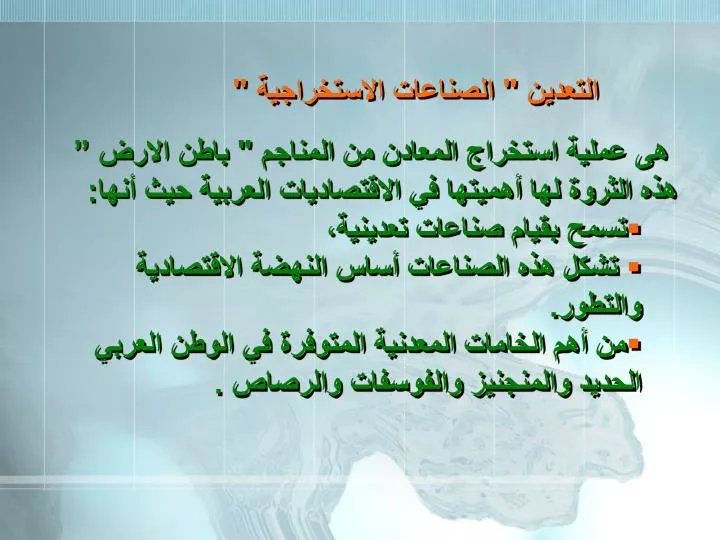 التعدين " الصناعات الاستخراجية "

هى عملية استخراج المعادن من المناجم " باطن الارض " هذه الثروة لها أهميتها في الاقتصاديات العربية حيث أنها:
▪تسمح بقيام صناعات تعدينية،
▪ تشكل هذه الصناعات أساس النهضة الاقتصادية والتطور.
▪من أهم الخامات المعدنية المتوفرة في الوطن العربي الحديد والمنجنيز والفوسفات والرصاص .